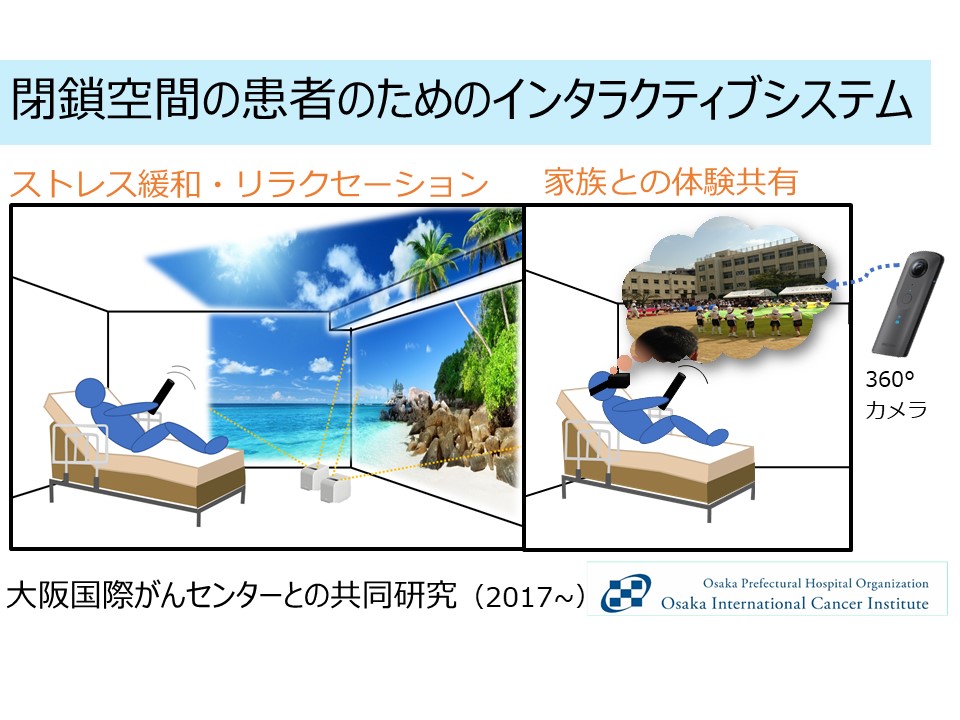 閉鎖空間の患者のためのインタラクティブシステム

ストレス緩和・リラクセーション

家族との体験共有

360°
カメラ

大阪国際がんセンターとの共同研究（2017~）

Osaka Prefectural Hospital Organization
Osaka International Cancer Institute